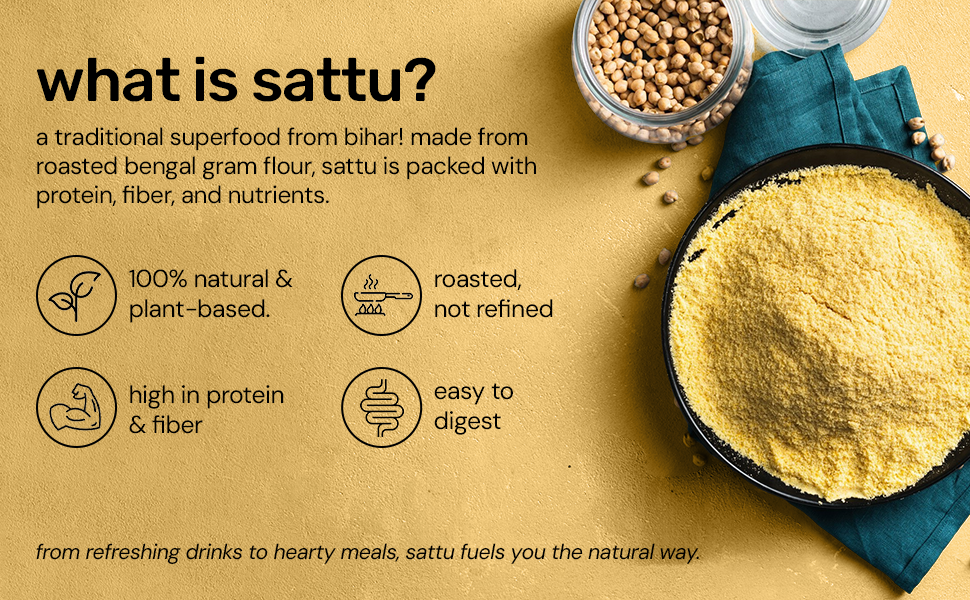 what is sattu?

a traditional superfood from bihar! made from roasted bengal gram flour, sattu is packed with protein, fiber, and nutrients.

100% natural & plant-based.

roasted, not refined

high in protein & fiber

easy to digest

from refreshing drinks to hearty meals, sattu fuels you the natural way.